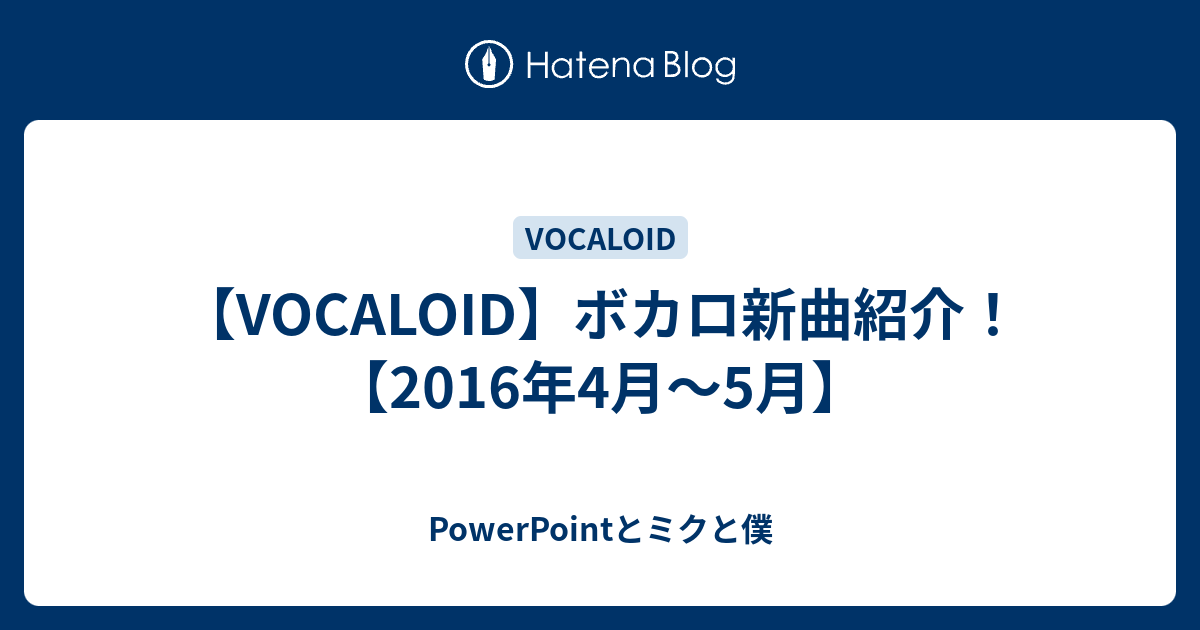 Hatena Blog

VOCALOID

【VOCALOID】ボカロ新曲紹介！【2016年4月～5月】

PowerPointとミクと僕